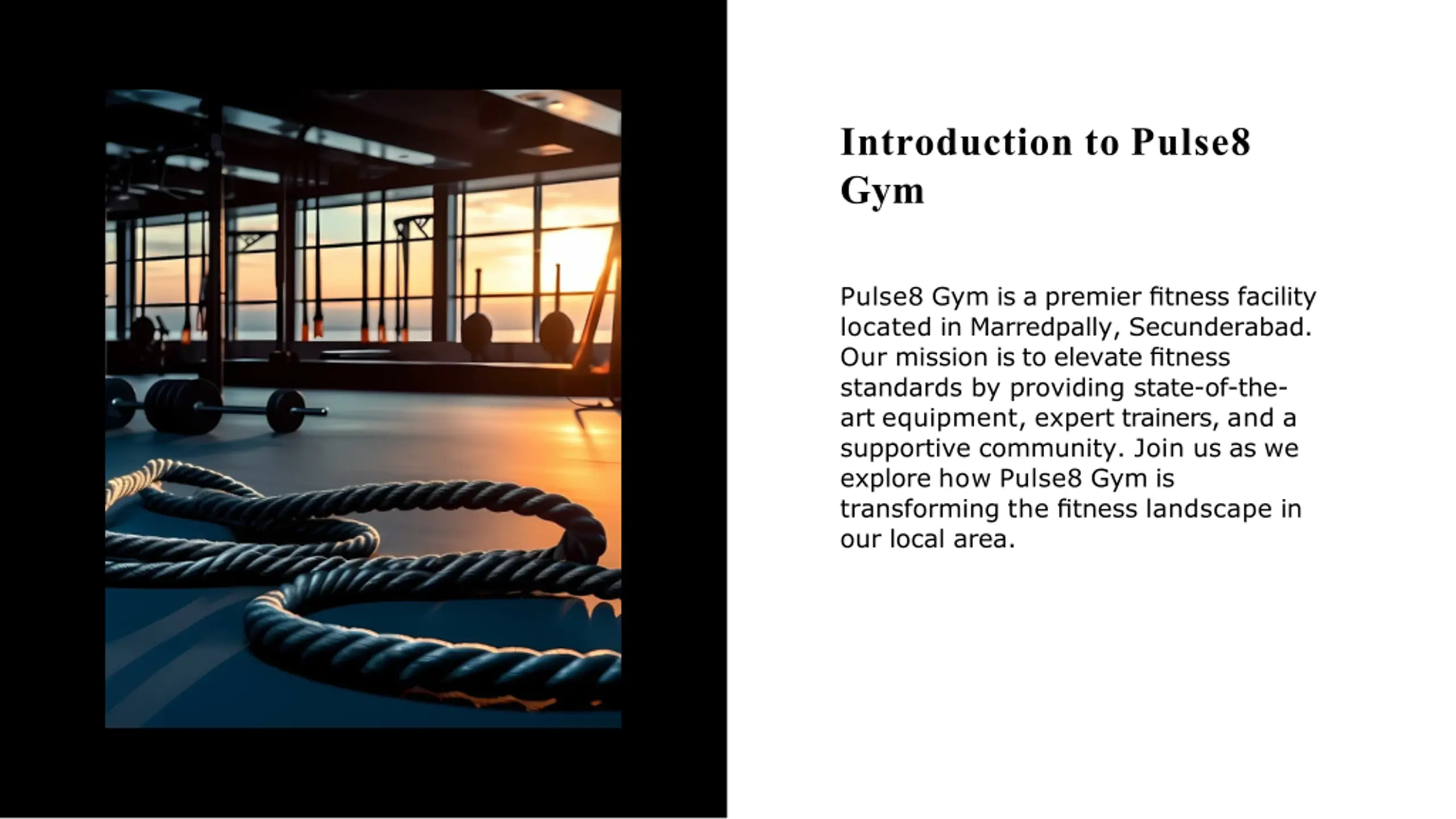 Introduction to Pulse8 Gym

Pulse8 Gym is a premier fitness facility located in Marredpally, Secunderabad. Our mission is to elevate fitness standards by providing state-of-the-art equipment, expert trainers, and a supportive community. Join us as we explore how Pulse8 Gym is transforming the fitness landscape in our local area.